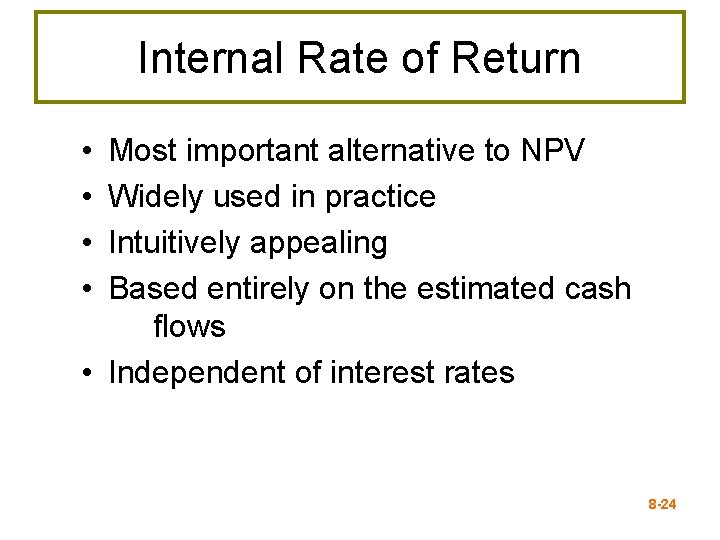 Internal Rate of Return

• Most important alternative to NPV
• Widely used in practice
• Intuitively appealing
• Based entirely on the estimated cash flows
• Independent of interest rates

8-24